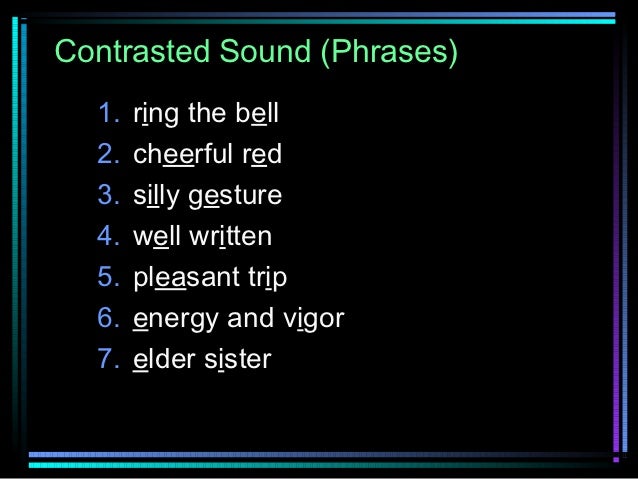 Contrasted Sound (Phrases)

1. ring the bell
2. cheerful red
3. silly gesture
4. well written
5. pleasant trip
6. energy and vigor
7. elder sister